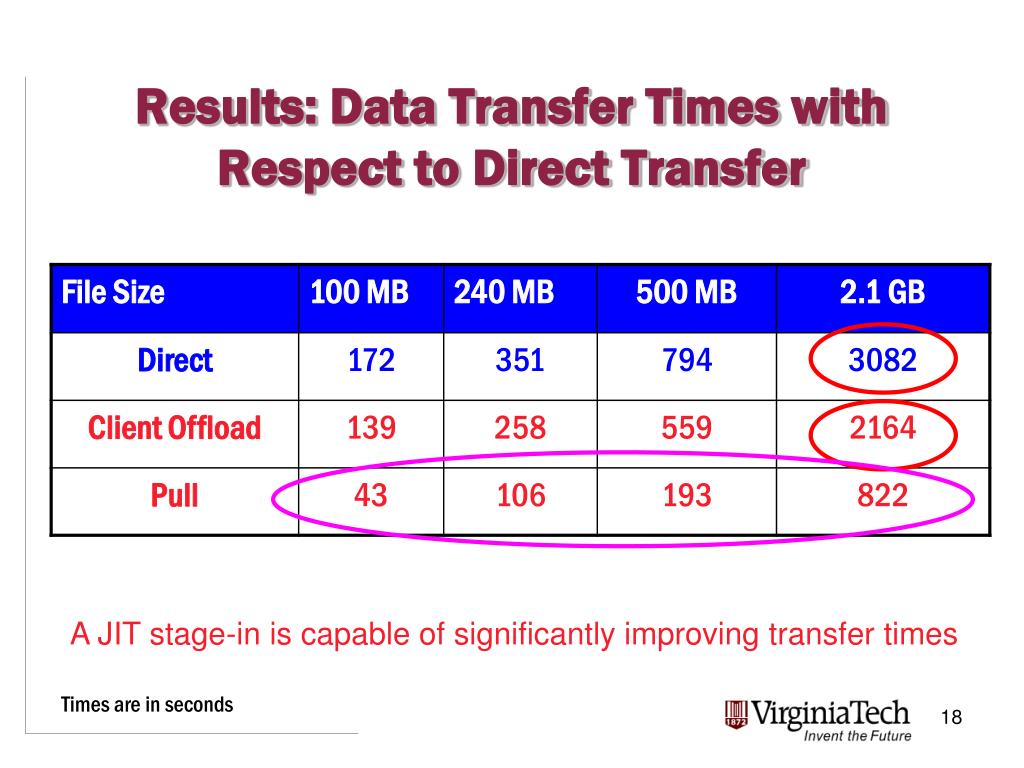 Results: Data Transfer Times with Respect to Direct Transfer

| File Size | 100 MB | 240 MB | 500 MB | 2.1 GB |
|---|---|---|---|---|
| Direct | 172 | 351 | 794 | 3082 |
| Client Offload | 139 | 258 | 559 | 2164 |
| Pull | 43 | 106 | 193 | 822 |

A JIT stage-in is capable of significantly improving transfer times

Times are in seconds

1872 VirginiaTech
Invent the Future

18